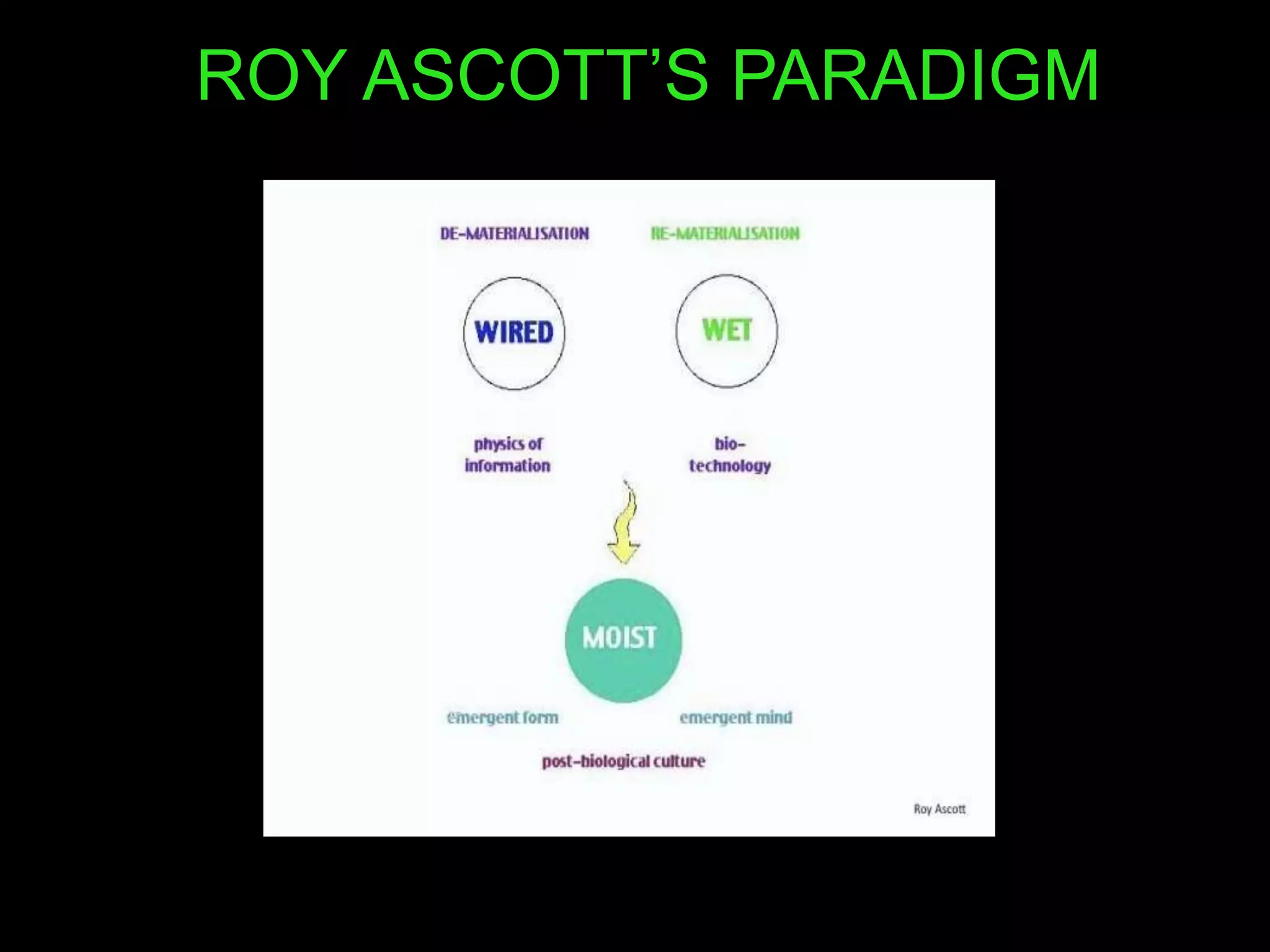 ROY ASCOTT'S PARADIGM

DE-MATERIALISATION

RE-MATERIALISATION

WIRED

WET

physics of information

bio-technology

MOIST

emergent form

emergent mind

post-biological culture

Roy Ascott